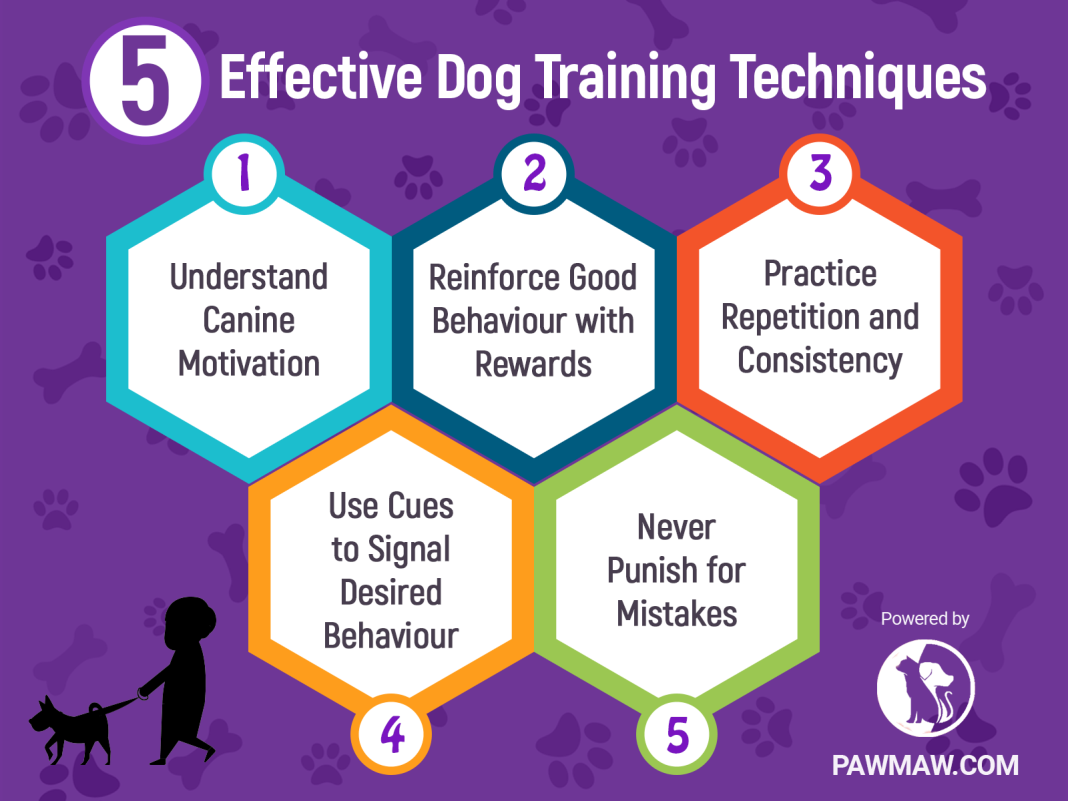 5 Effective Dog Training Techniques

1
Understand Canine Motivation

2
Reinforce Good Behaviour with Rewards

3
Practice Repetition and Consistency

Use Cues to Signal Desired Behaviour
4

Never Punish for Mistakes
5

Powered by
PAWMAW.COM